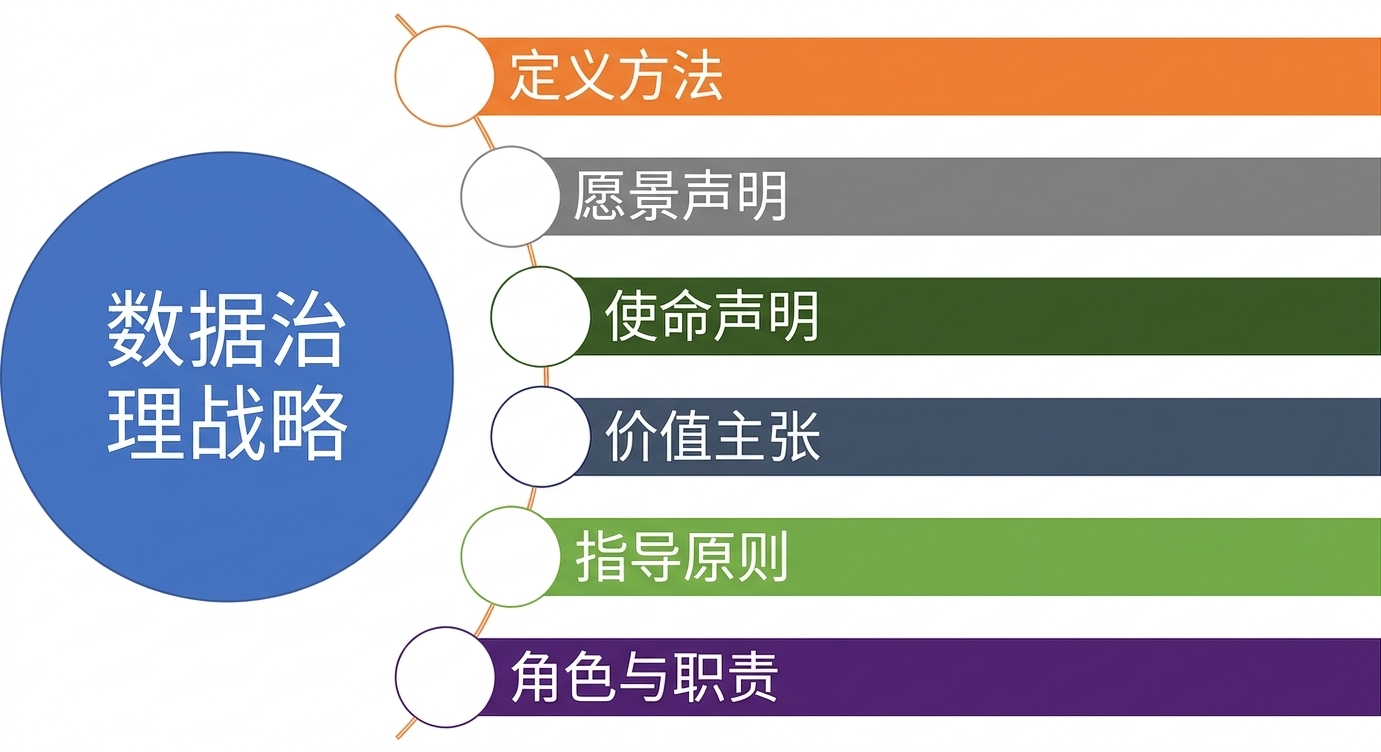 数据治理战略

定义方法

愿景声明

使命声明

价值主张

指导原则

角色与职责